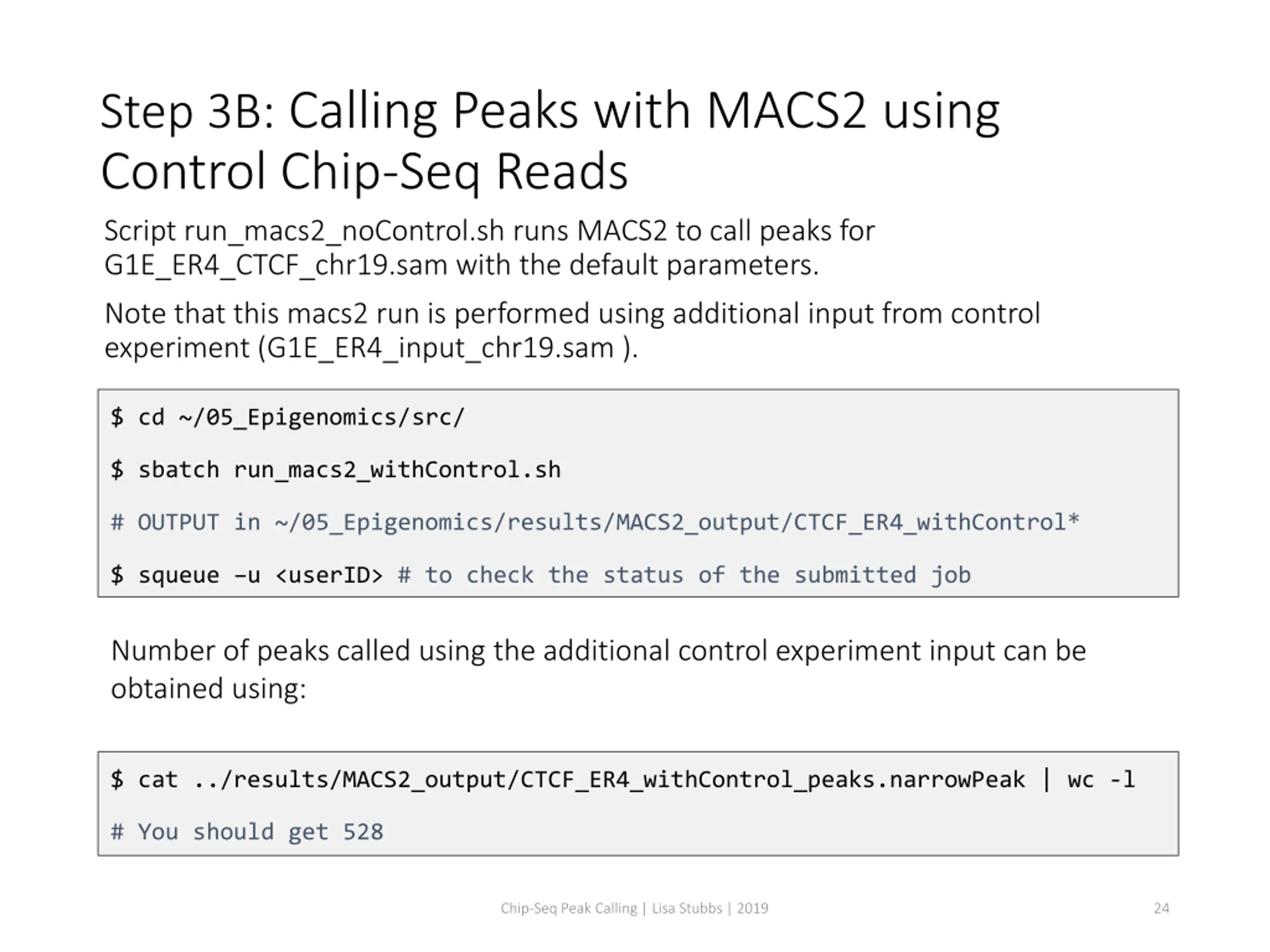 Step 3B: Calling Peaks with MACS2 using Control Chip-Seq Reads

Script run_macs2_noControl.sh runs MACS2 to call peaks for G1E_ER4_CTCF_chr19.sam with the default parameters.

Note that this macs2 run is performed using additional input from control experiment (G1E_ER4_input_chr19.sam ).

$ cd ~/05_Epigenomics/src/

$ sbatch run_macs2_withControl.sh

# OUTPUT in ~/05_Epigenomics/results/MACS2_output/CTCF_ER4_withControl*

$ squeue –u <userID> # to check the status of the submitted job

Number of peaks called using the additional control experiment input can be obtained using:

$ cat ../results/MACS2_output/CTCF_ER4_withControl_peaks.narrowPeak | wc -l

# You should get 528

Chip-Seq Peak Calling | Lisa Stubbs | 2019

24